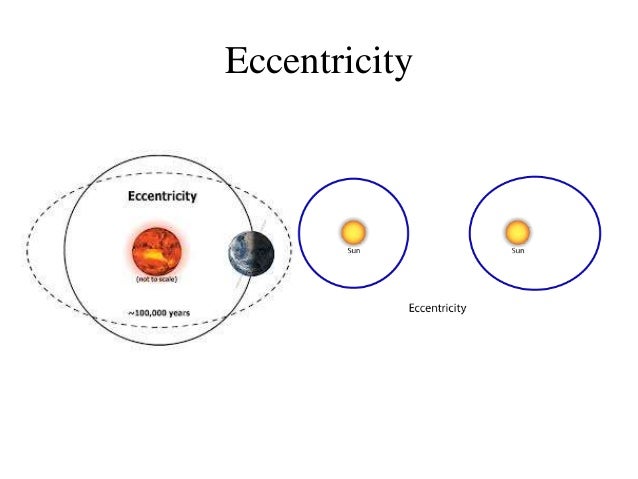 Eccentricity

Eccentricity

(not to scale)

~100,000 years

Sun

Sun

Eccentricity